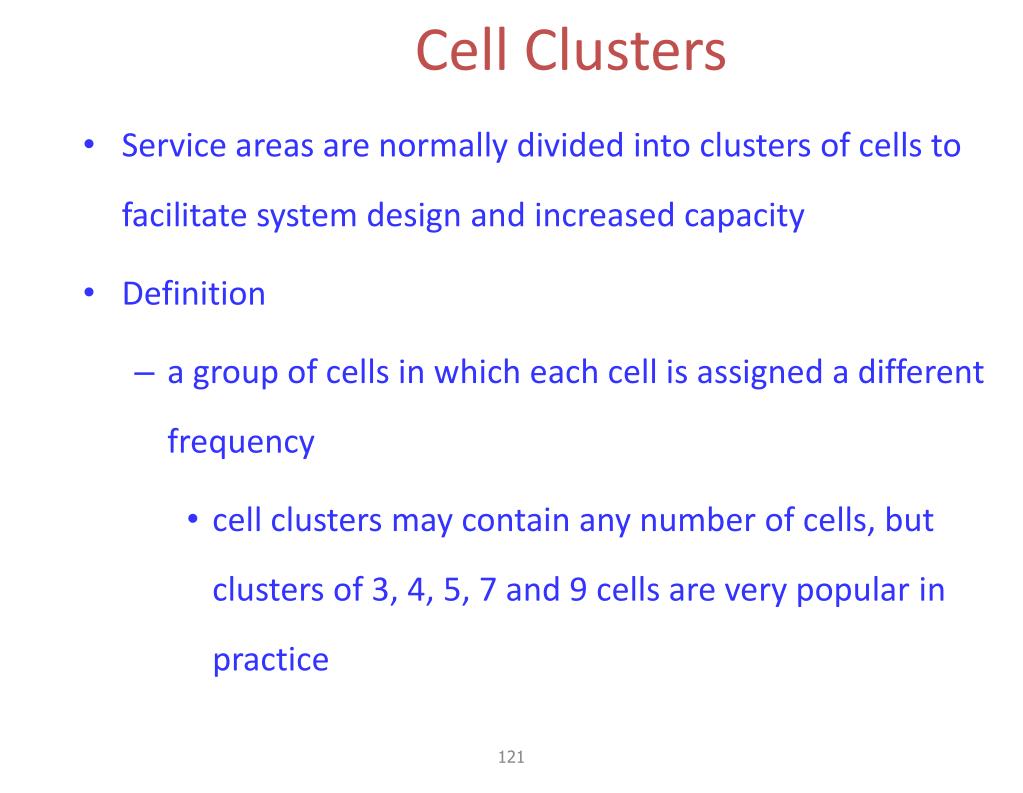 Cell Clusters

• Service areas are normally divided into clusters of cells to facilitate system design and increased capacity

• Definition

– a group of cells in which each cell is assigned a different frequency

• cell clusters may contain any number of cells, but clusters of 3, 4, 5, 7 and 9 cells are very popular in practice

121